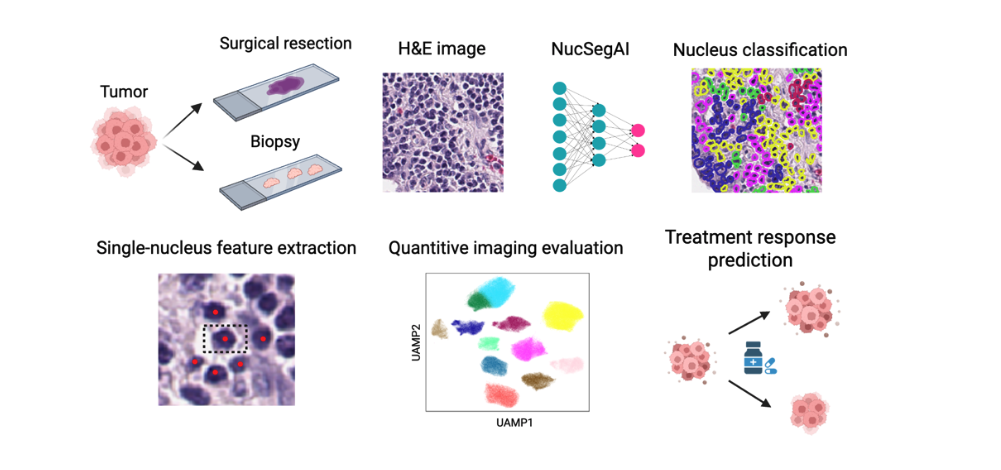 Tumor

Surgical resection

Biopsy

H&E image

NucSegAI

Nucleus classification

Single-nucleus feature extraction

Quantitive imaging evaluation

UAMP2

UAMP1

Treatment response prediction